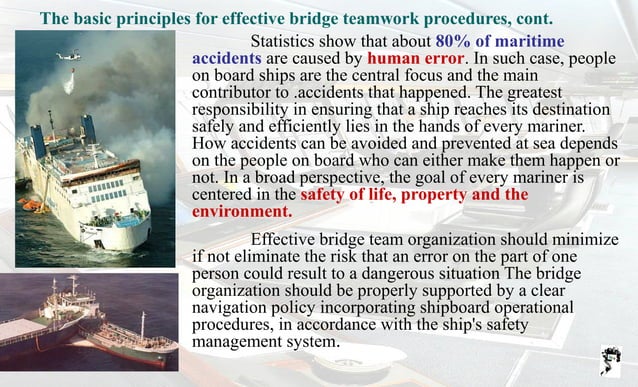 The basic principles for effective bridge teamwork procedures, cont.

Statistics show that about 80% of maritime accidents are caused by human error. In such case, people on board ships are the central focus and the main contributor to .accidents that happened. The greatest responsibility in ensuring that a ship reaches its destination safely and efficiently lies in the hands of every mariner. How accidents can be avoided and prevented at sea depends on the people on board who can either make them happen or not. In a broad perspective, the goal of every mariner is centered in the safety of life, property and the environment.

Effective bridge team organization should minimize if not eliminate the risk that an error on the part of one person could result to a dangerous situation The bridge organization should be properly supported by a clear navigation policy incorporating shipboard operational procedures, in accordance with the ship's safety management system.